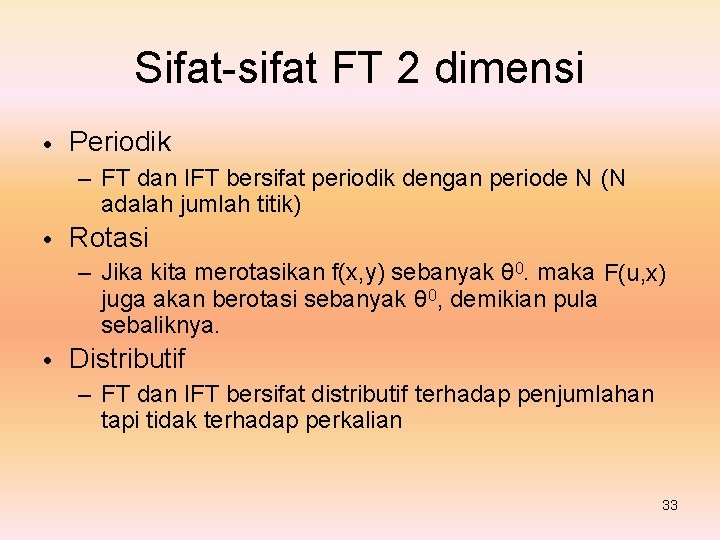 Sifat-sifat FT 2 dimensi

• Periodik
– FT dan IFT bersifat periodik dengan periode N (N adalah jumlah titik)

• Rotasi
– Jika kita merotasikan f(x,y) sebanyak $\theta^0$. maka F(u,x) juga akan berotasi sebanyak $\theta^0$, demikian pula sebaliknya.

• Distributif
– FT dan IFT bersifat distributif terhadap penjumlahan tapi tidak terhadap perkalian

33